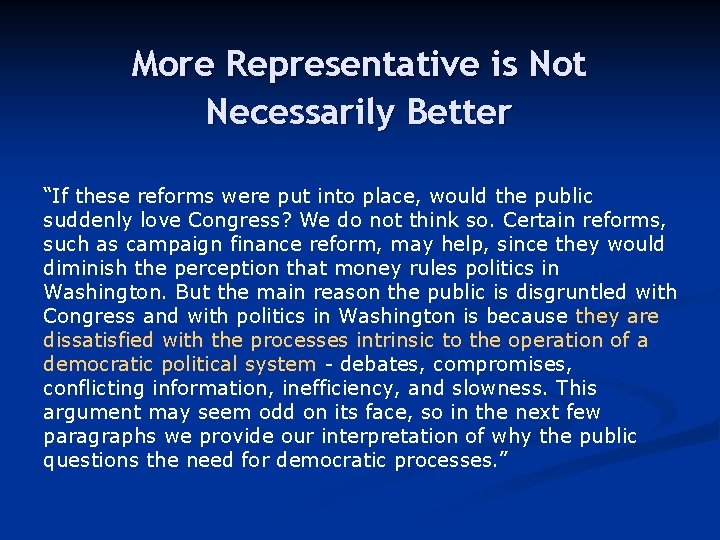 More Representative is Not Necessarily Better

“If these reforms were put into place, would the public suddenly love Congress? We do not think so. Certain reforms, such as campaign finance reform, may help, since they would diminish the perception that money rules politics in Washington. But the main reason the public is disgruntled with Congress and with politics in Washington is because they are dissatisfied with the processes intrinsic to the operation of a democratic political system - debates, compromises, conflicting information, inefficiency, and slowness. This argument may seem odd on its face, so in the next few paragraphs we provide our interpretation of why the public questions the need for democratic processes.”